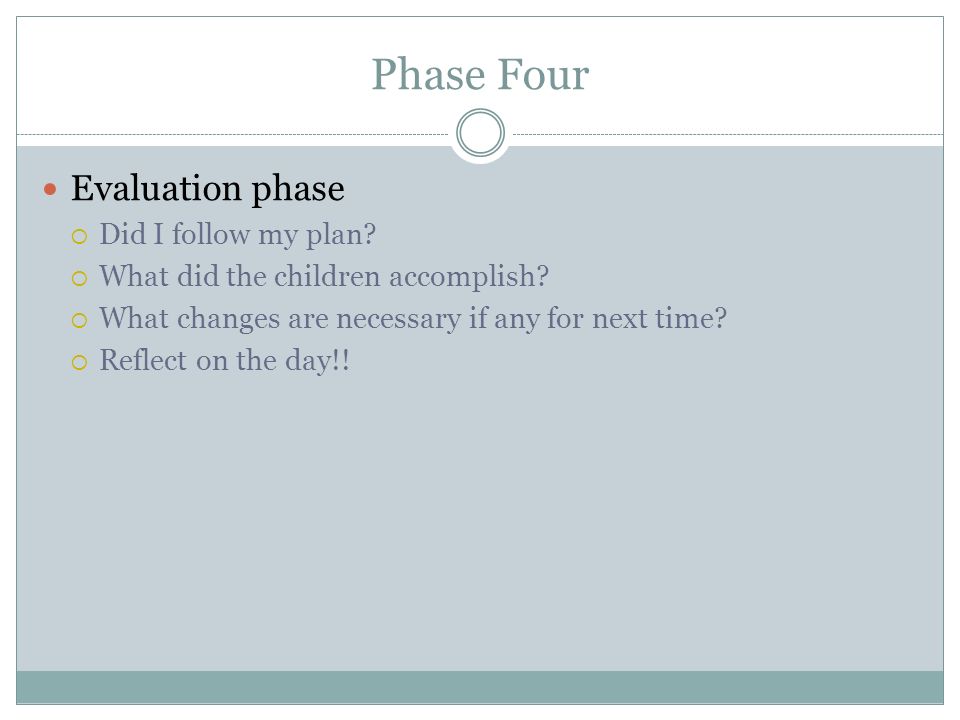 Phase Four

Evaluation phase

Did I follow my plan?

What did the children accomplish?

What changes are necessary if any for next time?

Reflect on the day!!